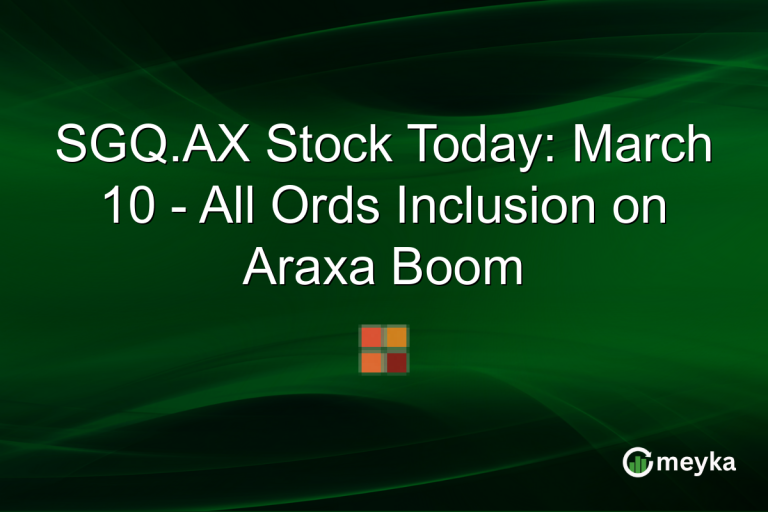 SGQ.AX Stock Today: March 10 - All Ords Inclusion on Araxa Boom

meyka